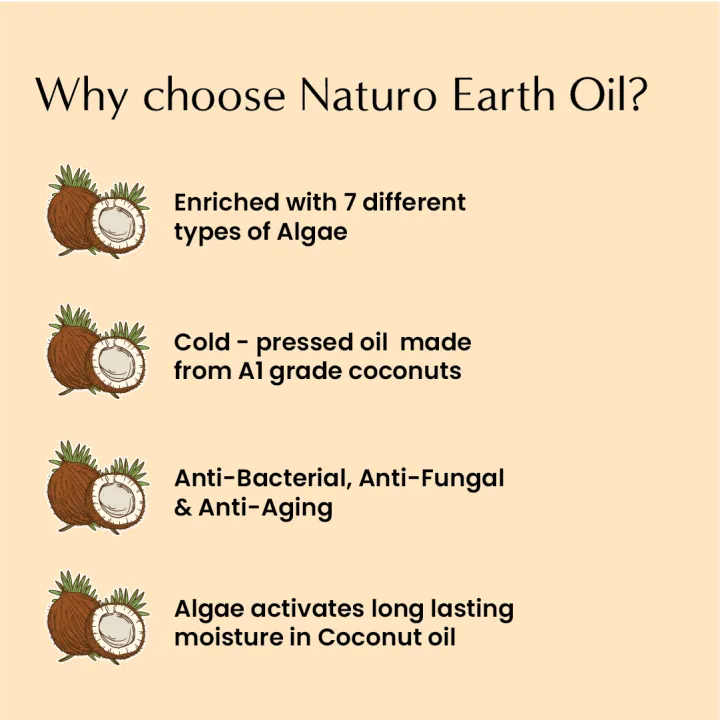 Why choose Naturo Earth Oil?

Enriched with 7 different types of Algae

Cold - pressed oil made from A1 grade coconuts

Anti-Bacterial, Anti-Fungal & Anti-Aging

Algae activates long lasting moisture in Coconut oil